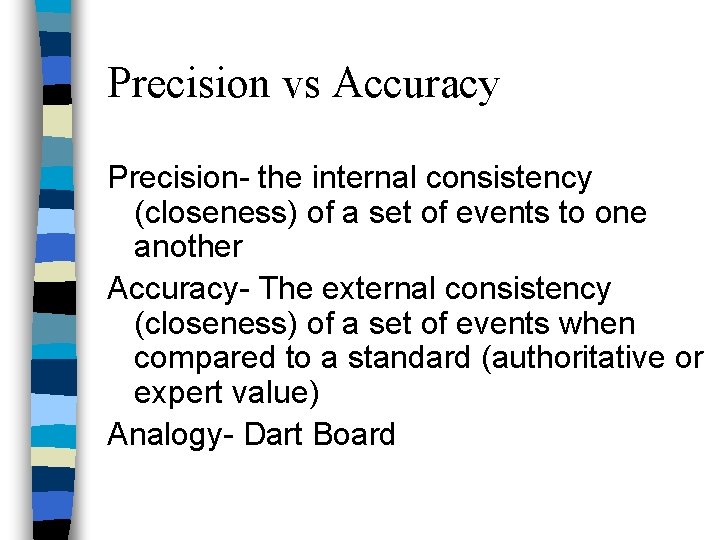 Precision vs Accuracy

Precision- the internal consistency (closeness) of a set of events to one another

Accuracy- The external consistency (closeness) of a set of events when compared to a standard (authoritative or expert value)

Analogy- Dart Board